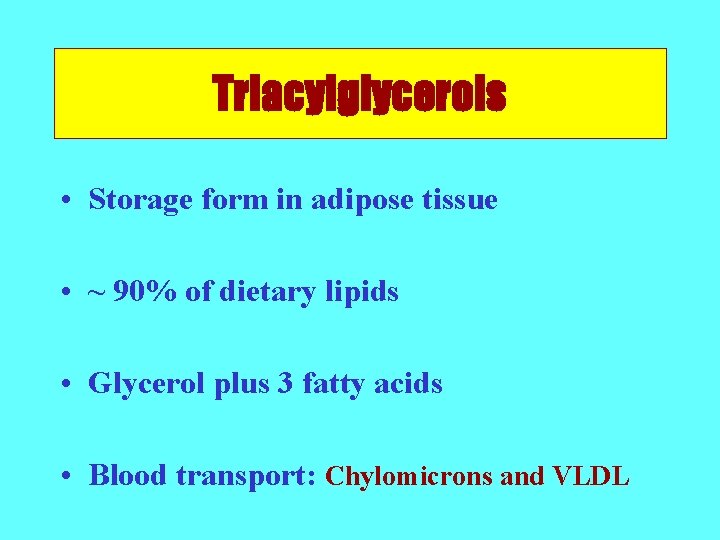 Triacylglycerols

• Storage form in adipose tissue

• ~ 90% of dietary lipids

• Glycerol plus 3 fatty acids

• Blood transport: Chylomicrons and VLDL